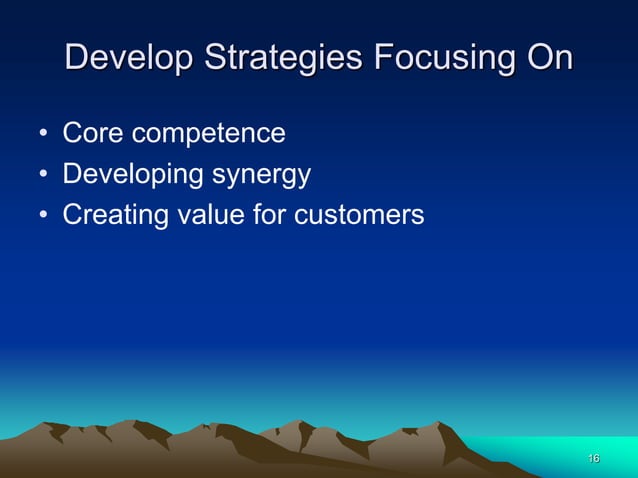 Develop Strategies Focusing On

• Core competence
• Developing synergy
• Creating value for customers

16